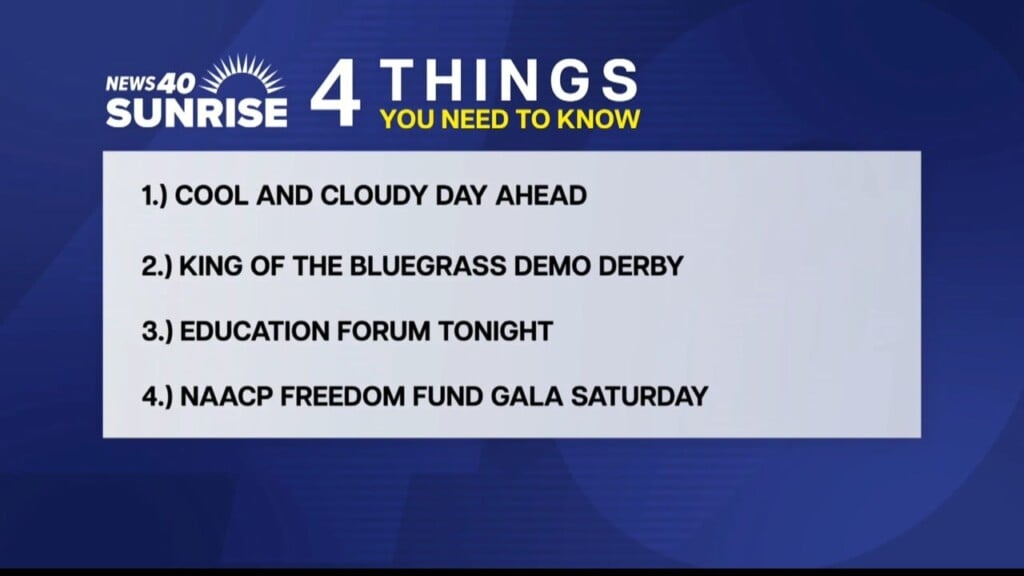 NEWS 40 SUNRISE

4 THINGS
YOU NEED TO KNOW

1.) COOL AND CLOUDY DAY AHEAD

2.) KING OF THE BLUEGRASS DEMO DERBY

3.) EDUCATION FORUM TONIGHT

4.) NAACP FREEDOM FUND GALA SATURDAY